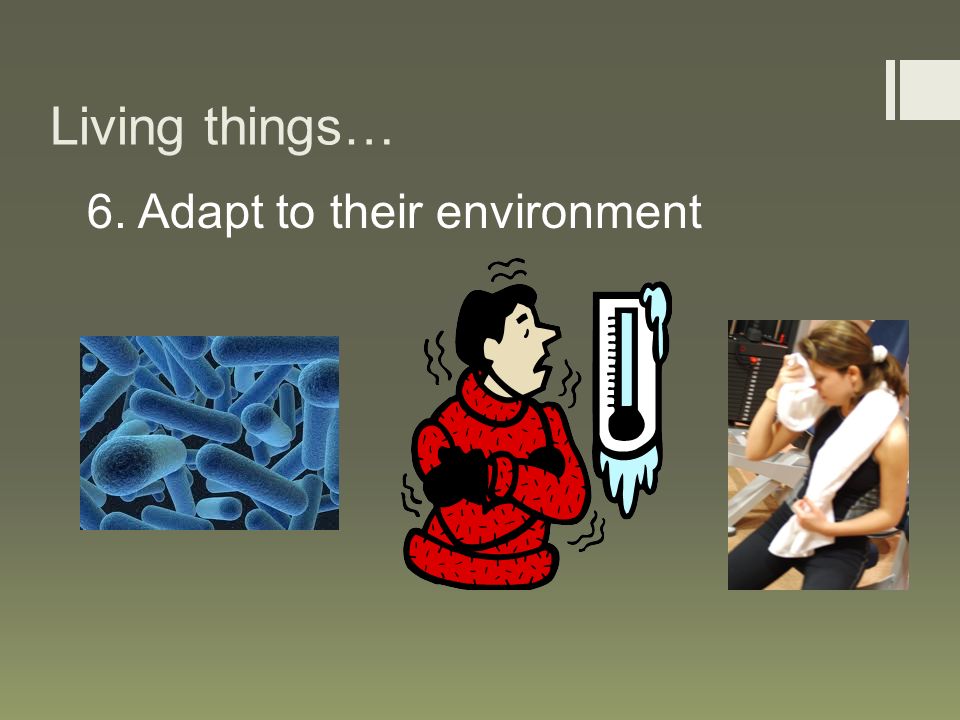 Living things…

6. Adapt to their environment